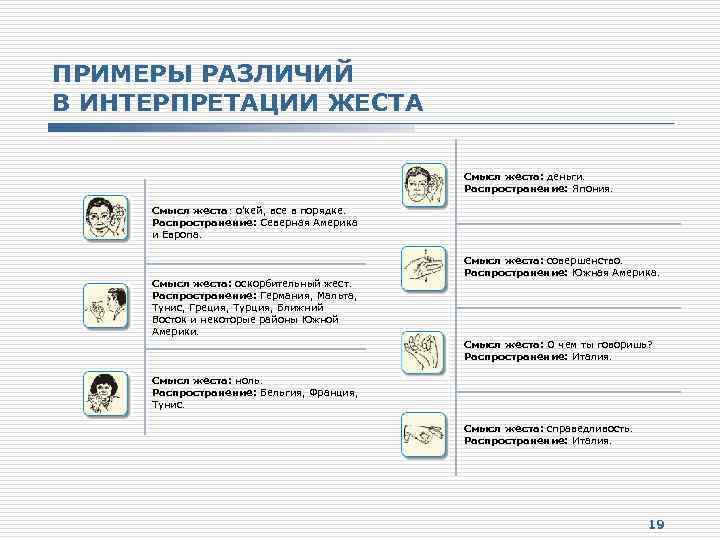 ПРИМЕРЫ РАЗЛИЧИЙ В ИНТЕРПРЕТАЦИИ ЖЕСТА

Смысл жеста: о'кей, все в порядке. Распространение: Северная Америка и Европа.

Смысл жеста: оскорбительный жест. Распространение: Германия, Мальта, Тунис, Греция, Турция, Ближний Восток и некоторые районы Южной Америки.

Смысл жеста: ноль. Распространение: Бельгия, Франция, Тунис.

Смысл жеста: деньги. Распространение: Япония.

Смысл жеста: совершенство. Распространение: Южная Америка.

Смысл жеста: О чем ты говоришь? Распространение: Италия.

Смысл жеста: справедливость. Распространение: Италия.

19